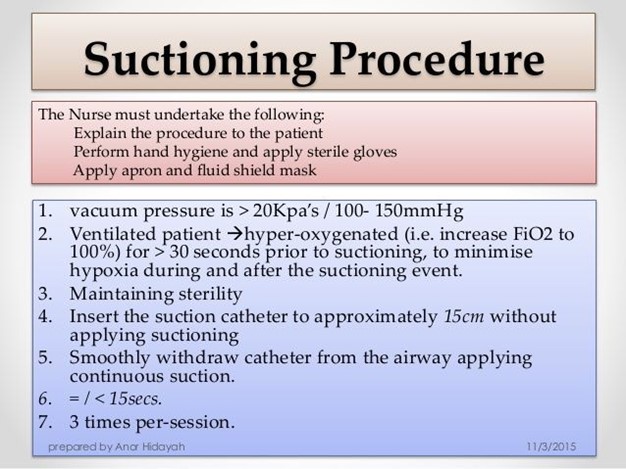 Suctioning Procedure

The Nurse must undertake the following:
Explain the procedure to the patient
Perform hand hygiene and apply sterile gloves
Apply apron and fluid shield mask

1. vacuum pressure is > 20Kpa's / 100- 150mmHg
2. Ventilated patient →hyper-oxygenated (i.e. increase FiO2 to 100%) for > 30 seconds prior to suctioning, to minimise hypoxia during and after the suctioning event.
3. Maintaining sterility
4. Insert the suction catheter to approximately 15cm without applying suctioning
5. Smoothly withdraw catheter from the airway applying continuous suction.
6. = / < 15secs.
7. 3 times per-session.

prepared by Anar Hidayah
11/3/2015